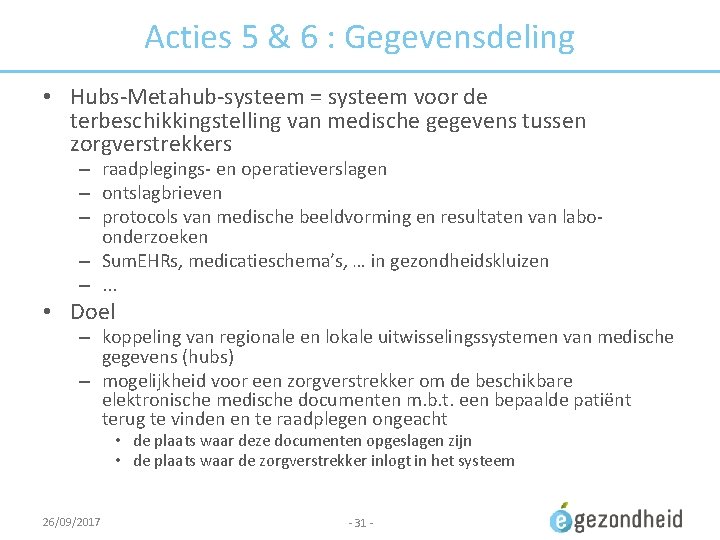 Acties 5 & 6 : Gegevensdeling

• Hubs-Metahub-systeem = systeem voor de terbeschikkingstelling van medische gegevens tussen zorgverstrekkers
– raadplegings- en operatieverslagen
– ontslagbrieven
– protocols van medische beeldvorming en resultaten van labo-onderzoeken
– SumEHRs, medicatieschema's, … in gezondheidskluizen
– …

• Doel
– koppeling van regionale en lokale uitwisselingssystemen van medische gegevens (hubs)
– mogelijkheid voor een zorgverstrekker om de beschikbare elektronische medische documenten m.b.t. een bepaalde patiënt terug te vinden en te raadplegen ongeacht
• de plaats waar deze documenten opgeslagen zijn
• de plaats waar de zorgverstrekker inlogt in het systeem

26/09/2017

- 31 -

egezondheid